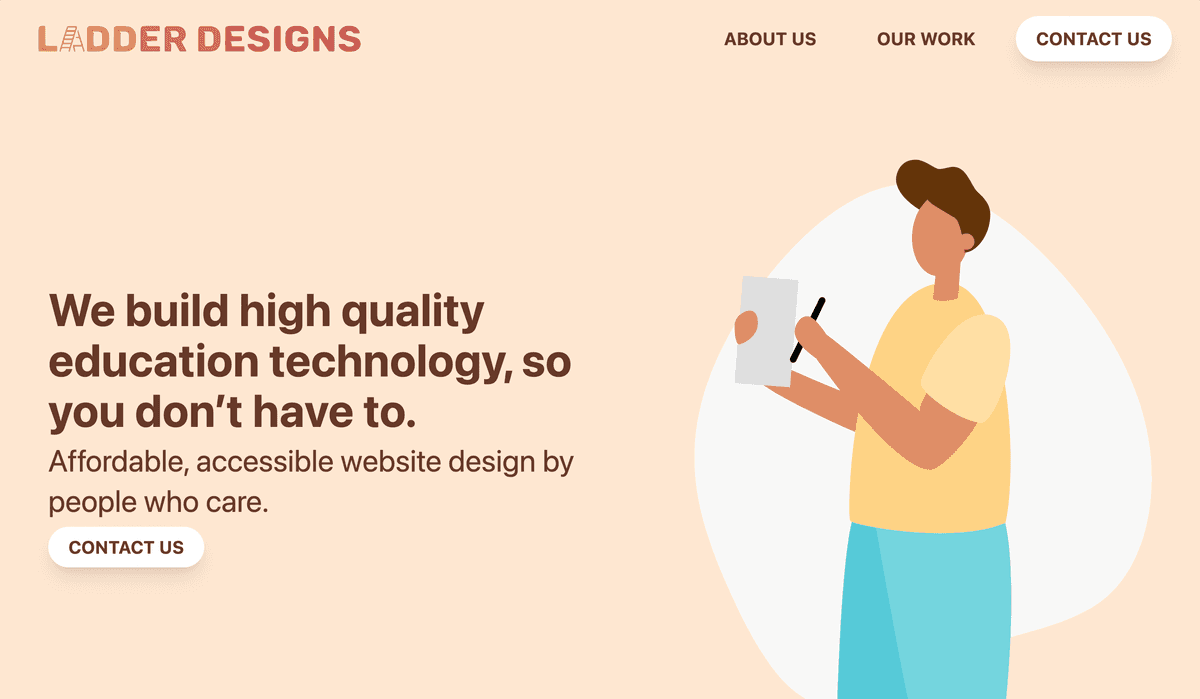 LADDER DESIGNS

ABOUT US OUR WORK CONTACT US

We build high quality education technology, so you don’t have to.

Affordable, accessible website design by people who care.

CONTACT US